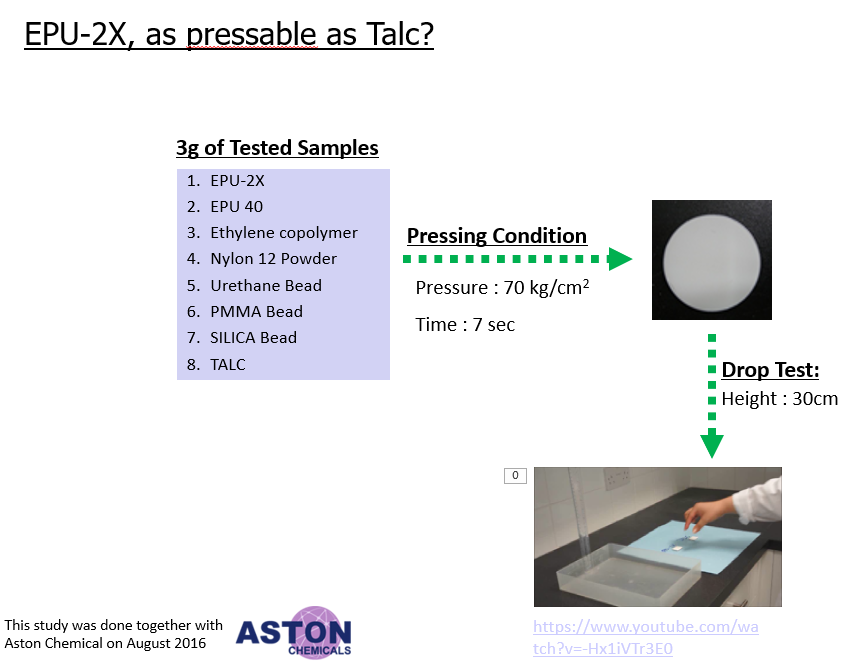 EPU-2X, as pressable as Talc?

3g of Tested Samples

1. EPU-2X
2. EPU 40
3. Ethylene copolymer
4. Nylon 12 Powder
5. Urethane Bead
6. PMMA Bead
7. SILICA Bead
8. TALC

Pressing Condition

Pressure : 70 kg/cm$^2$

Time : 7 sec

Drop Test:
Height : 30cm

0

This study was done together with Aston Chemical on August 2016

ASTON CHEMICALS

https://www.youtube.com/watch?v=-Hx1iVTr3E0